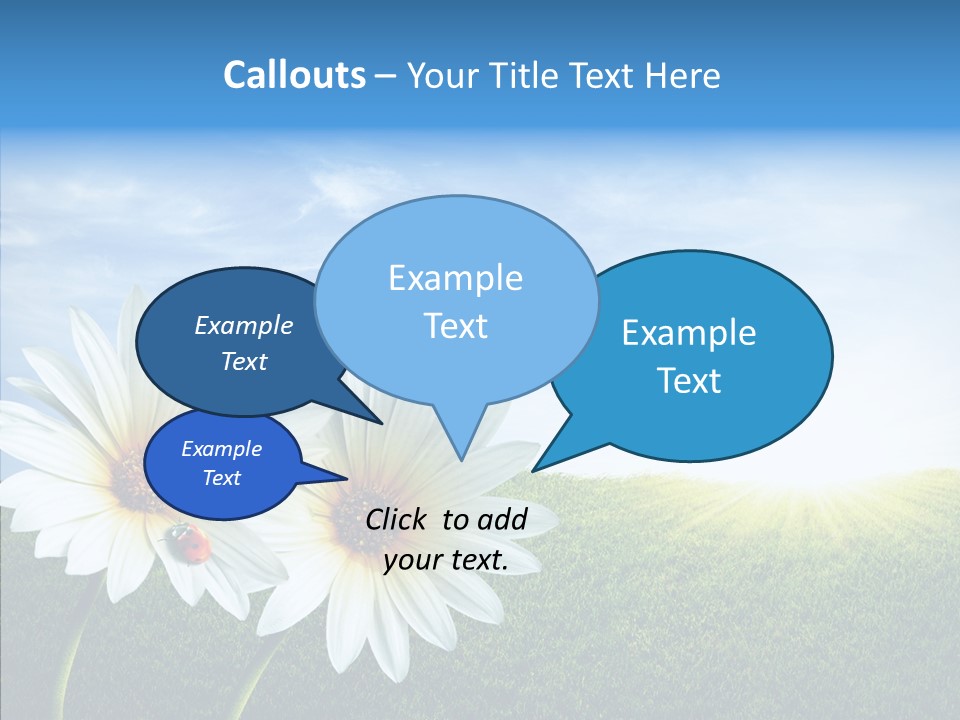 Callouts – Your Title Text Here

Example Text

Example Text

Example Text

Example Text

Click to add your text.